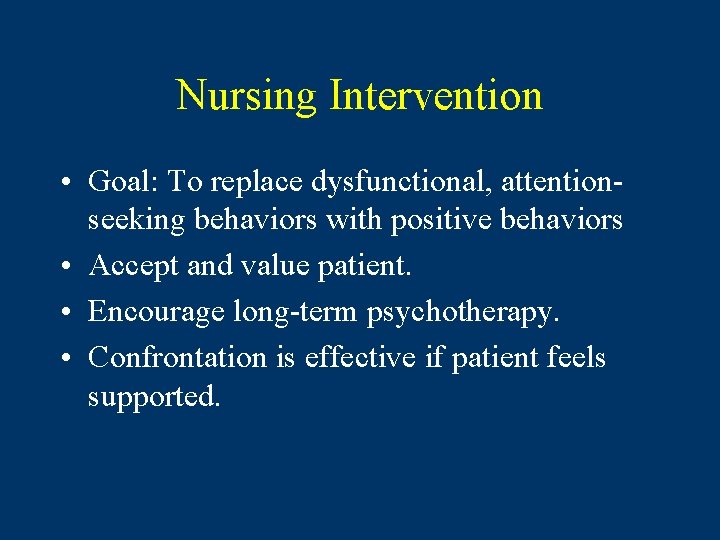 Nursing Intervention

• Goal: To replace dysfunctional, attention-seeking behaviors with positive behaviors
• Accept and value patient.
• Encourage long-term psychotherapy.
• Confrontation is effective if patient feels supported.